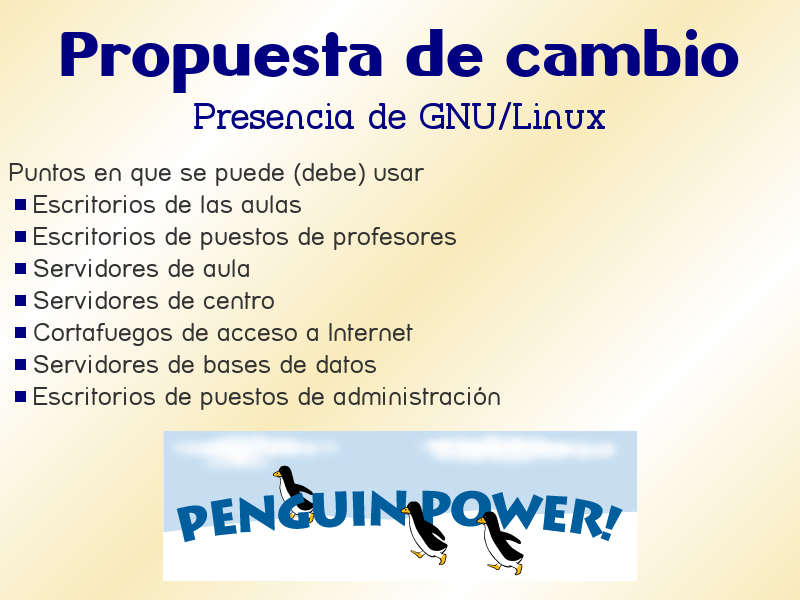 Propuesta de cambio
Presencia de GNU/Linux

Puntos en que se puede (debe) usar
- Escritorios de las aulas
- Escritorios de puestos de profesores
- Servidores de aula
- Servidores de centro
- Cortafuegos de acceso a Internet
- Servidores de bases de datos
- Escritorios de puestos de administración

PENGUIN POWER!